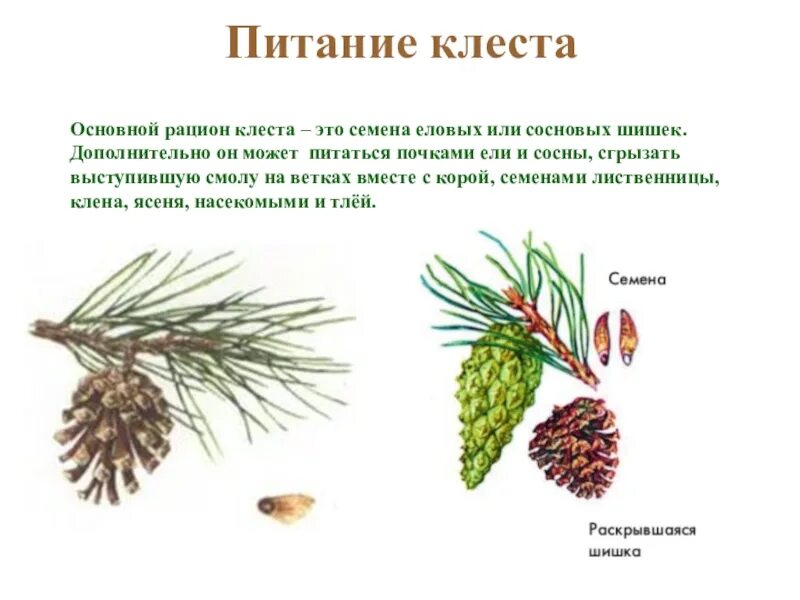 Питание клеста

Основной рацион клеста – это семена еловых или сосновых шишек. Дополнительно он может питаться почками ели и сосны, сгрызать выступившую смолу на ветках вместе с корой, семенами лиственницы, клена, ясеня, насекомыми и тлёй.

Семена

Раскрывшаяся шишка